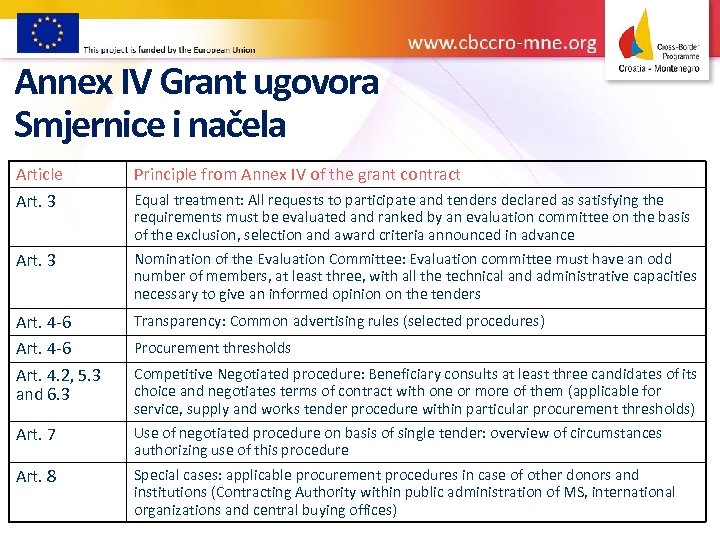 This project is funded by the European Union

www.cbccro-mne.org

Cross-Border Programme
Croatia - Montenegro

Annex IV Grant ugovora
Smjernice i načela

| Article | Principle from Annex IV of the grant contract |
|---|---|
| Art. 3 | Equal treatment: All requests to participate and tenders declared as satisfying the requirements must be evaluated and ranked by an evaluation committee on the basis of the exclusion, selection and award criteria announced in advance |
| Art. 3 | Nomination of the Evaluation Committee: Evaluation committee must have an odd number of members, at least three, with all the technical and administrative capacities necessary to give an informed opinion on the tenders |
| Art. 4-6 | Transparency: Common advertising rules (selected procedures) |
| Art. 4-6 | Procurement thresholds |
| Art. 4.2, 5.3 and 6.3 | Competitive Negotiated procedure: Beneficiary consults at least three candidates of its choice and negotiates terms of contract with one or more of them (applicable for service, supply and works tender procedure within particular procurement thresholds) |
| Art. 7 | Use of negotiated procedure on basis of single tender: overview of circumstances authorizing use of this procedure |
| Art. 8 | Special cases: applicable procurement procedures in case of other donors and institutions (Contracting Authority within public administration of MS, international organizations and central buying offices) |